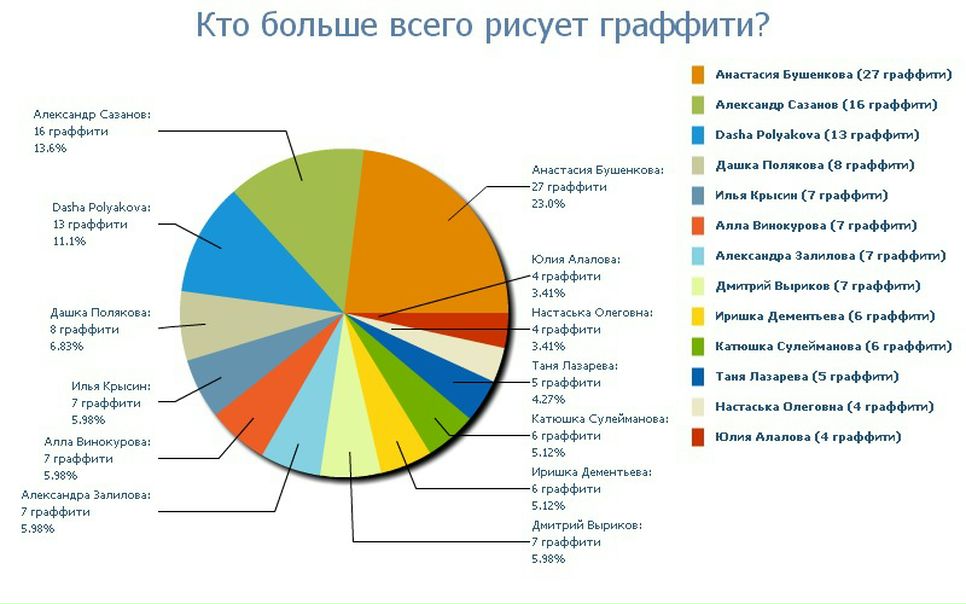 Кто больше всего рисует граффити?

Александр Сазанов:
16 граффити
13.6%

Dasha Polyakova:
13 граффити
11.1%

Дашка Полякова:
8 граффити
6.83%

Илья Крысин:
7 граффити
5.98%

Алла Винокурова:
7 граффити
5.98%

Александра Залилова:
7 граффити
5.98%

Анастасия Бушенкова:
27 граффити
23.0%

Юлия Алалова:
4 граффити
3.41%

Настаська Олеговна:
4 граффити
3.41%

Таня Лазарева:
5 граффити
4.27%

Катюшка Сулейманова:
6 граффити
5.12%

Иришка Дементьева:
6 граффити
5.12%

Дмитрий Выриков:
7 граффити
5.98%

Анастасия Бушенкова (27 граффити)
Александр Сазанов (16 граффити)
Dasha Polyakova (13 граффити)
Дашка Полякова (8 граффити)
Илья Крысин (7 граффити)
Алла Винокурова (7 граффити)
Александра Залилова (7 граффити)
Дмитрий Выриков (7 граффити)
Иришка Дементьева (6 граффити)
Катюшка Сулейманова (6 граффити)
Таня Лазарева (5 граффити)
Настаська Олеговна (4 граффити)
Юлия Алалова (4 граффити)